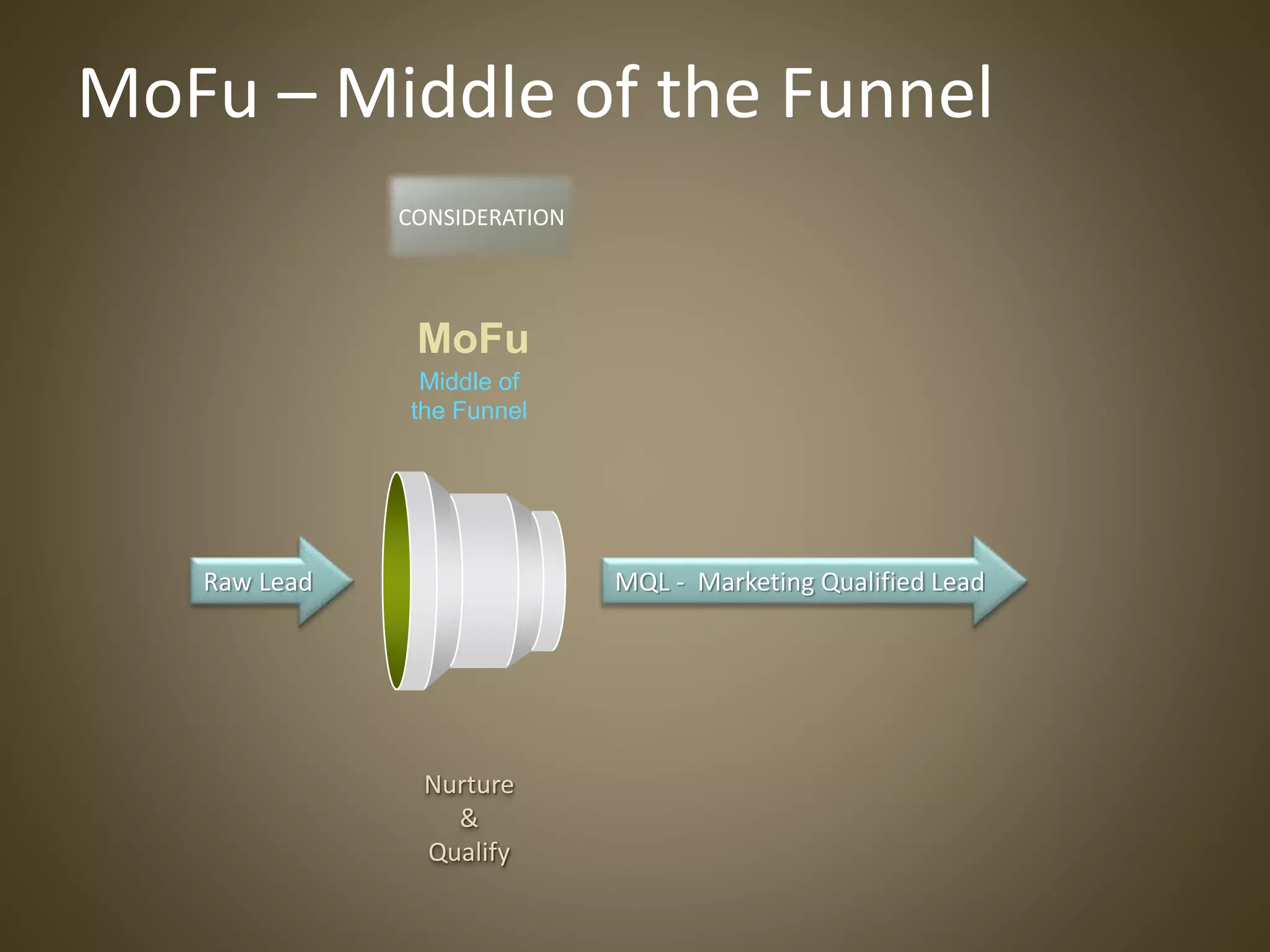 MoFu – Middle of the Funnel

CONSIDERATION

MoFu

Middle of the Funnel

Raw Lead

MQL - Marketing Qualified Lead

Nurture & Qualify